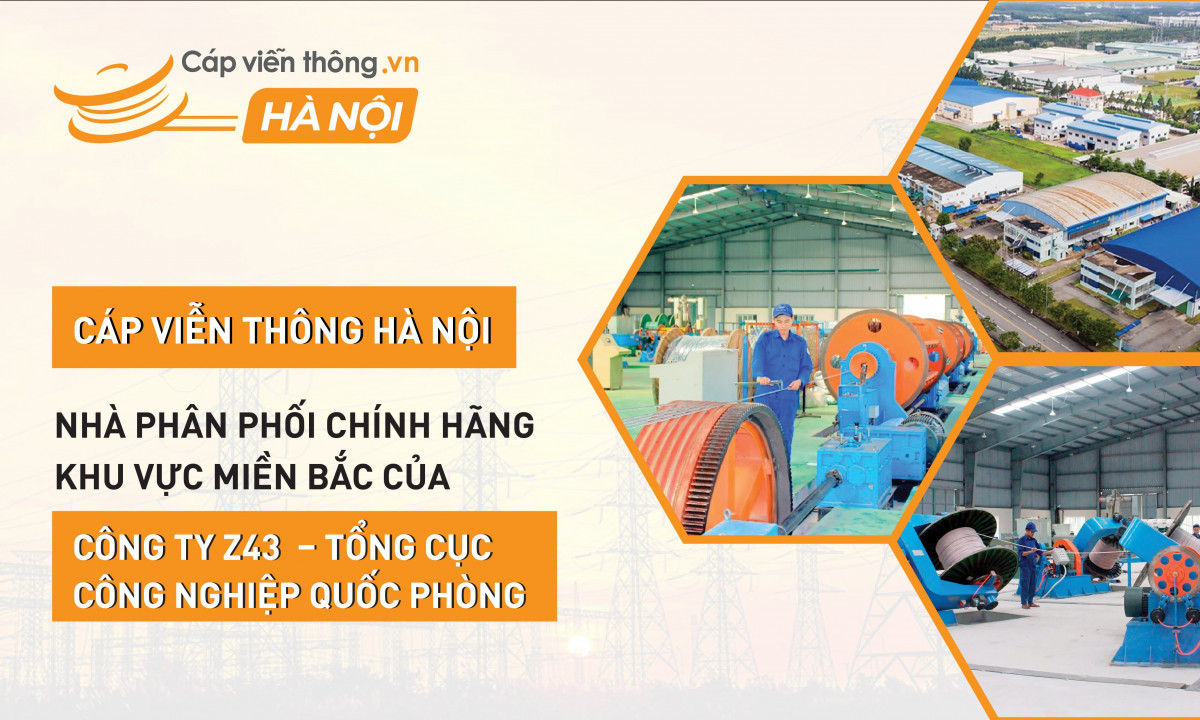 Cáp viễn thông.vn
HÀ NỘI

CÁP VIỄN THÔNG HÀ NỘI

NHÀ PHÂN PHỐI CHÍNH HÃNG KHU VỰC MIỀN BẮC CỦA

CÔNG TY Z43 – TỔNG CỤC CÔNG NGHIỆP QUỐC PHÒNG